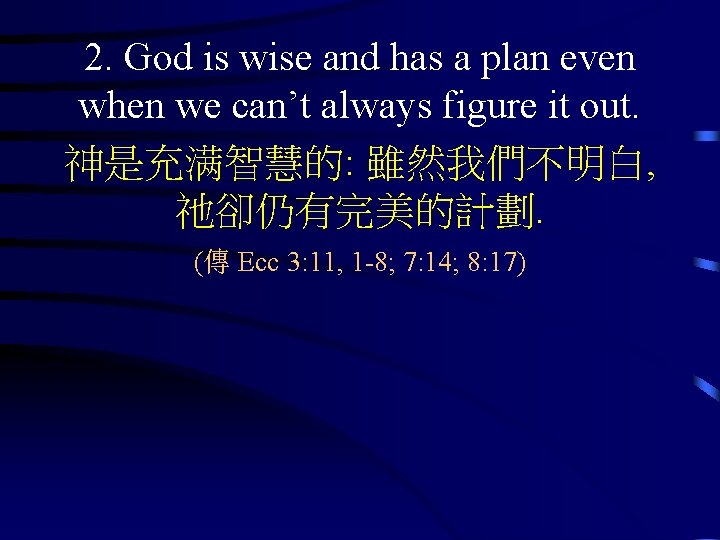 2. God is wise and has a plan even when we can’t always figure it out.

神是充滿智慧的: 雖然我們不明白, 祂卻仍有完美的計劃.

(傳 Ecc 3:11, 1-8; 7:14; 8:17)